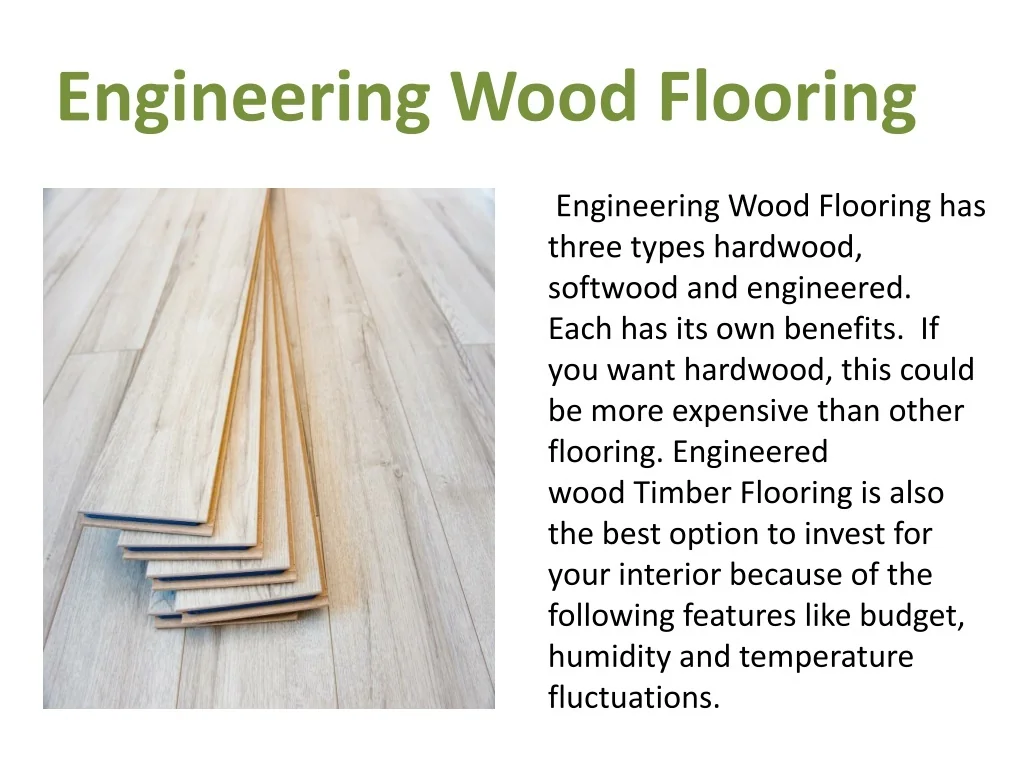 Engineering Wood Flooring

Engineering Wood Flooring has three types hardwood, softwood and engineered. Each has its own benefits. If you want hardwood, this could be more expensive than other flooring. Engineered wood Timber Flooring is also the best option to invest for your interior because of the following features like budget, humidity and temperature fluctuations.